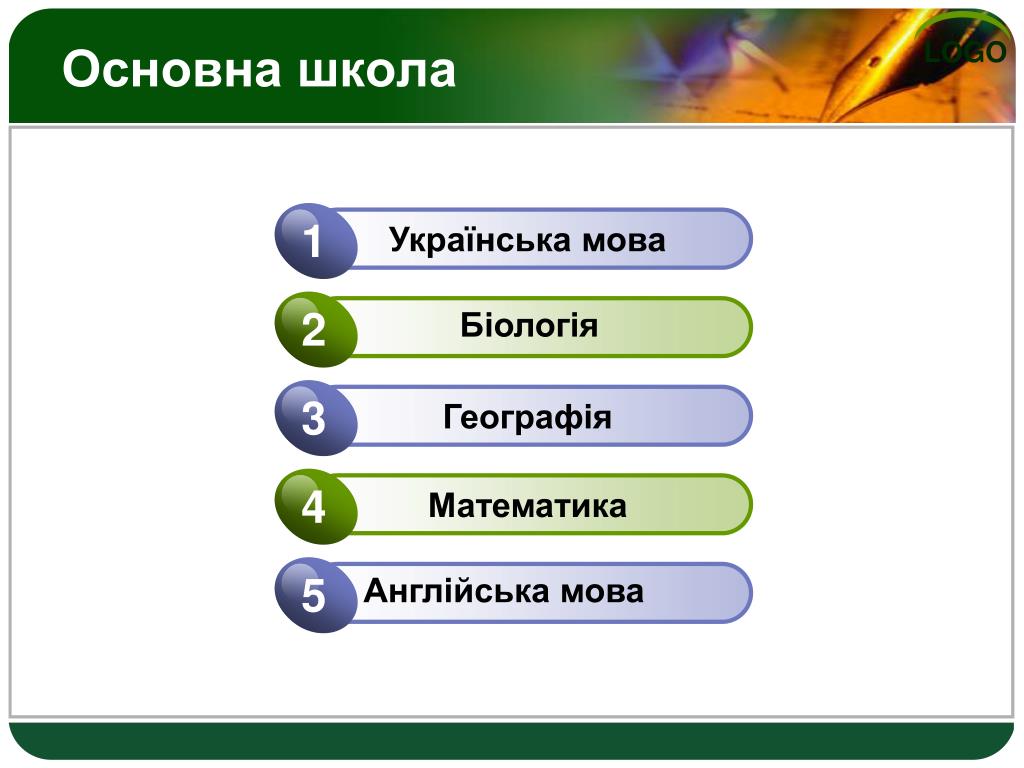 Основна школа

LOGO

1 Українська мова

2 Біологія

3 Географія

4 Математика

5 Англійська мова